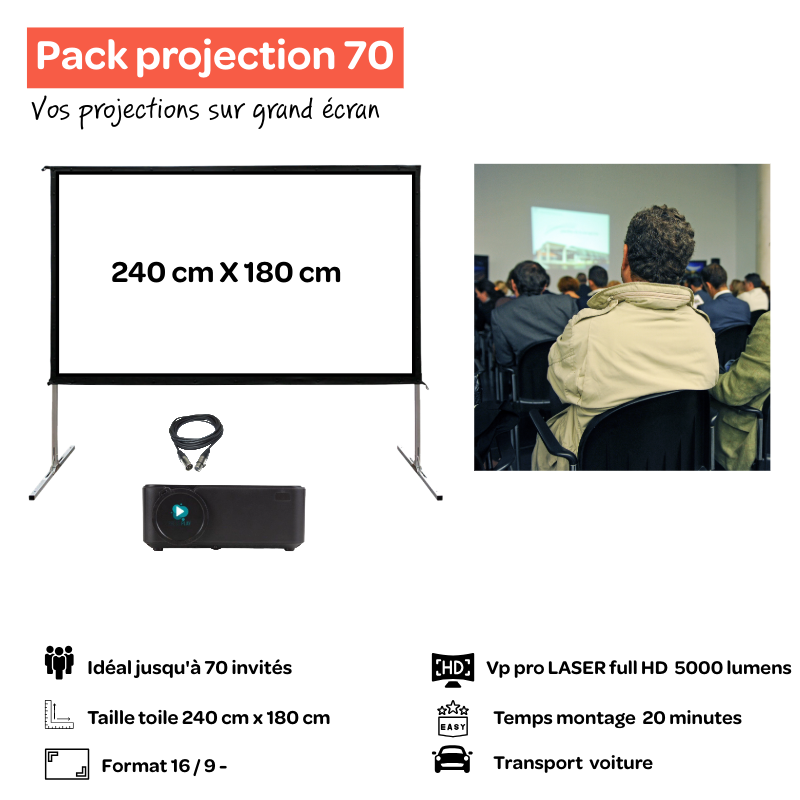 Pack projection 70

Vos projections sur grand écran

240 cm X 180 cm

Idéal jusqu'à 70 invités

Taille toile 240 cm x 180 cm

Format 16 / 9 -

HD

Vp pro LASER full HD 5000 lumens

EASY

Temps montage 20 minutes

Transport voiture